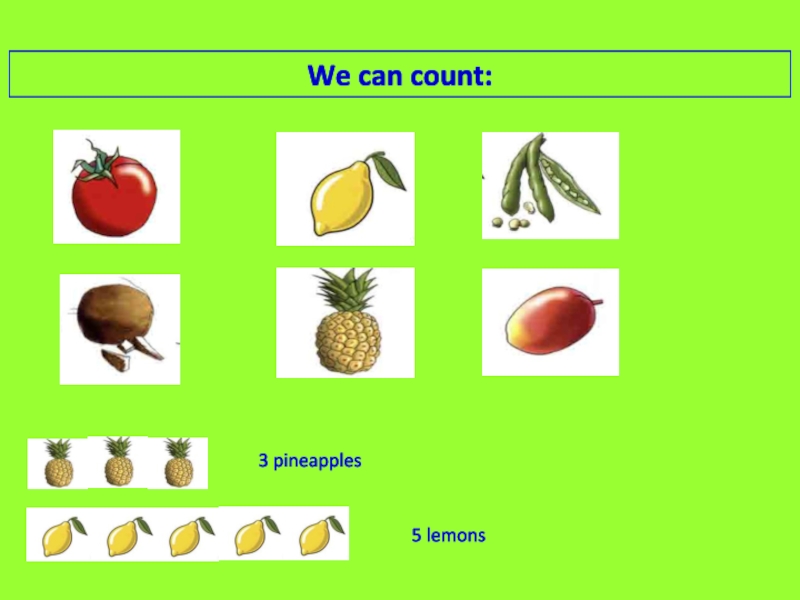 We can count:

3 pineapples

5 lemons